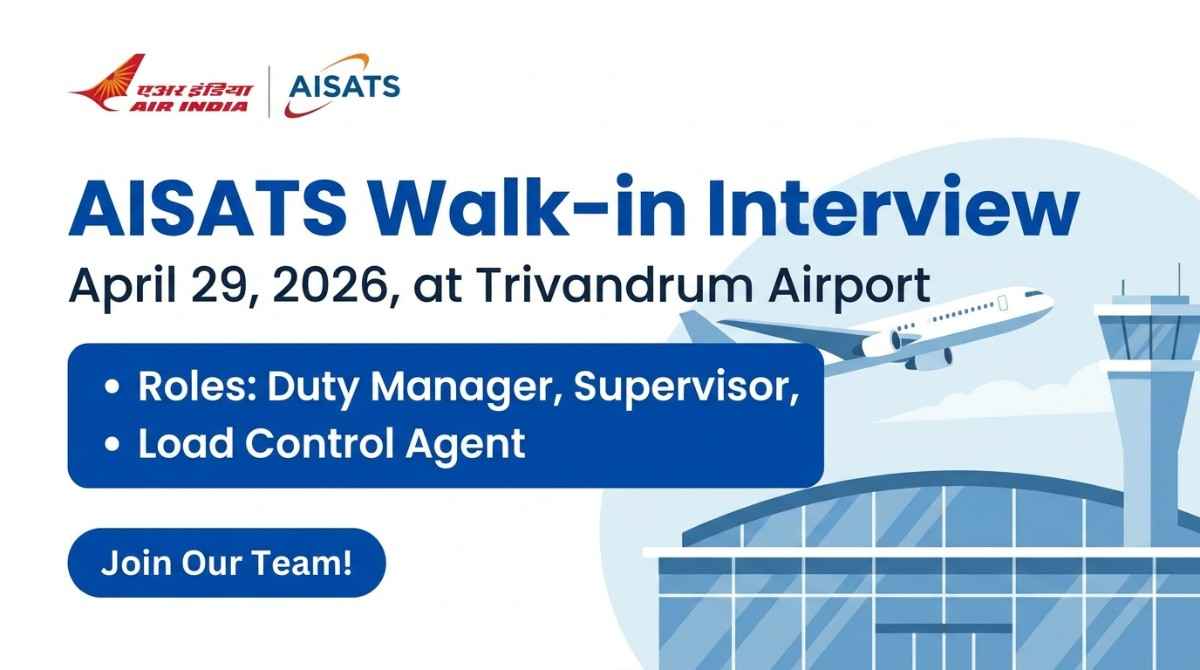 एअर इंडिया
AIR INDIA
AISATS

AISATS Walk-in Interview
April 29, 2026, at Trivandrum Airport

• Roles: Duty Manager, Supervisor,
• Load Control Agent

Join Our Team!